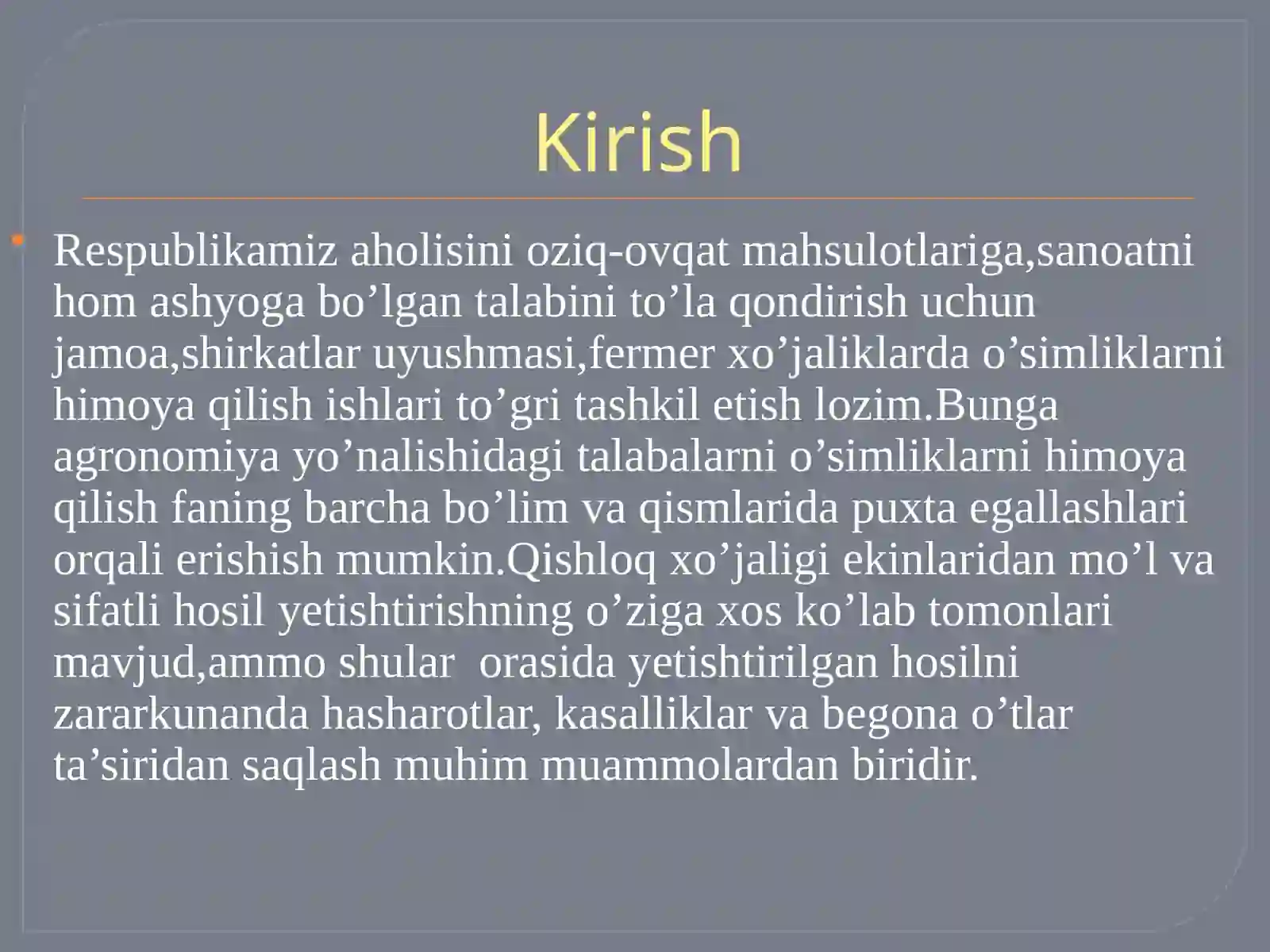 Kirish

Respublikamiz aholisini oziq-ovqat mahsulotlariga,sanoatni hom ashyoga bo’lgan talabini to’la qondirish uchun jamoa,shirkatlar uyushmasi,fermer xo’jaliklarda o’simliklarni himoya qilish ishlari to’gri tashkil etish lozim.Bunga agronomiya yo’nalishidagi talabalarni o’simliklarni himoya qilish faning barcha bo’lim va qismlarida puxta egallashlari orqali erishish mumkin.Qishloq xo’jaligi ekinlaridan mo’l va sifatli hosil yetishtirishning o’ziga xos ko’lab tomonlari mavjud,ammo shular orasida yetishtirilgan hosilni zararkunanda hasharotlar, kasalliklar va begona o’tlar ta’siridan saqlash muhim muammolardan biridir.